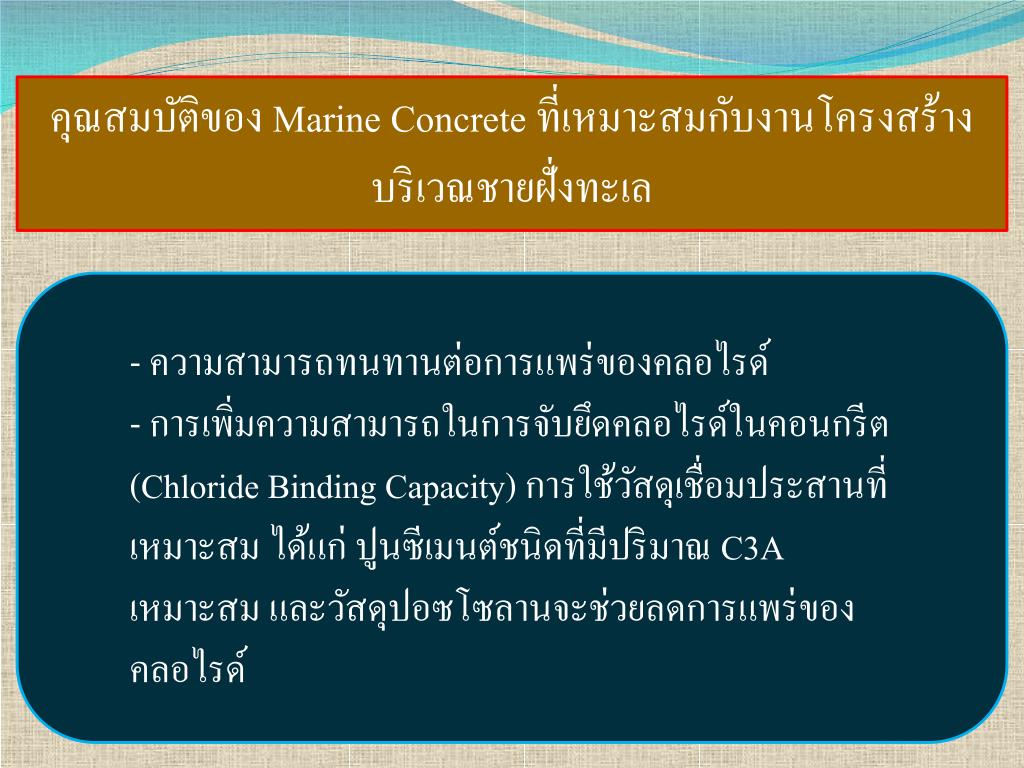 คุณสมบัติของ Marine Concrete ที่เหมาะสมกับงานโครงสร้างบริเวณชายฝั่งทะเล

- ความสามารถทนทานต่อการแพร่ของคลอไรด์
- การเพิ่มความสามารถในการจับยึดคลอไรด์ในคอนกรีต (Chloride Binding Capacity) การใช้วัสดุเชื่อมประสานที่เหมาะสม ได้แก่ ปูนซีเมนต์ชนิดที่มีปริมาณ C3A เหมาะสม และวัสดุปอซโซลานจะช่วยลดการแพร่ของคลอไรด์